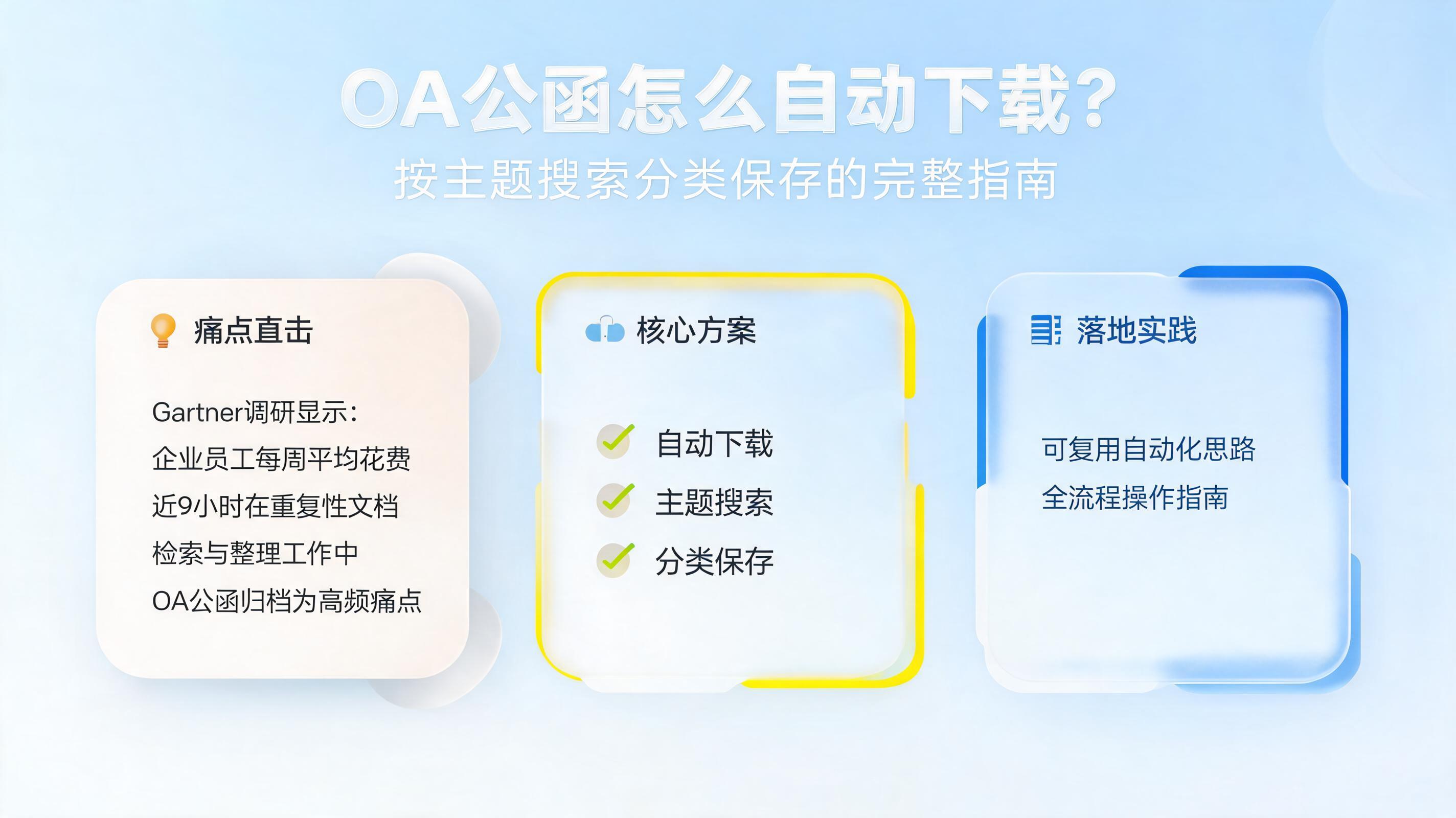 OA公函怎么自动下载?
按主题搜索分类保存的完整指南

痛点直击

Gartner调研显示:
企业员工每周平均花费
近9小时在重复性文档
检索与整理工作中
OA公函归档为高频痛点

核心方案

自动下载
主题搜索
分类保存

落地实践

可复用自动化思路
全流程操作指南